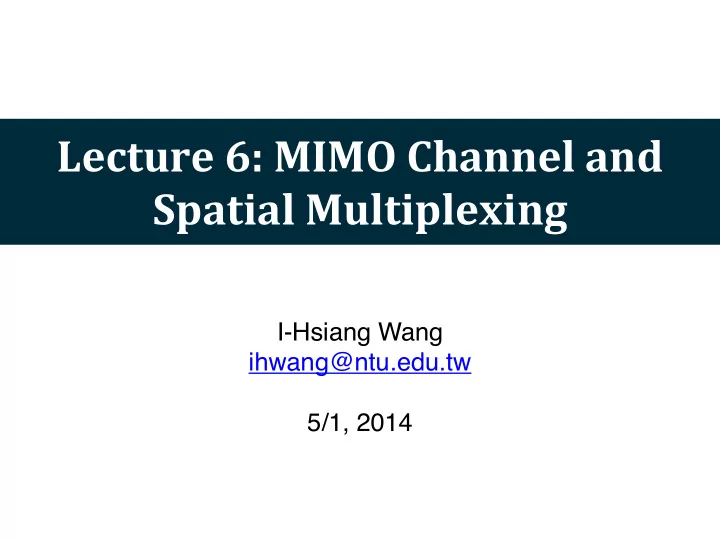 Lecture 6: MIMO Channel and Spatial Multiplexing

I-Hsiang Wang
ihwang@ntu.edu.tw

5/1, 2014